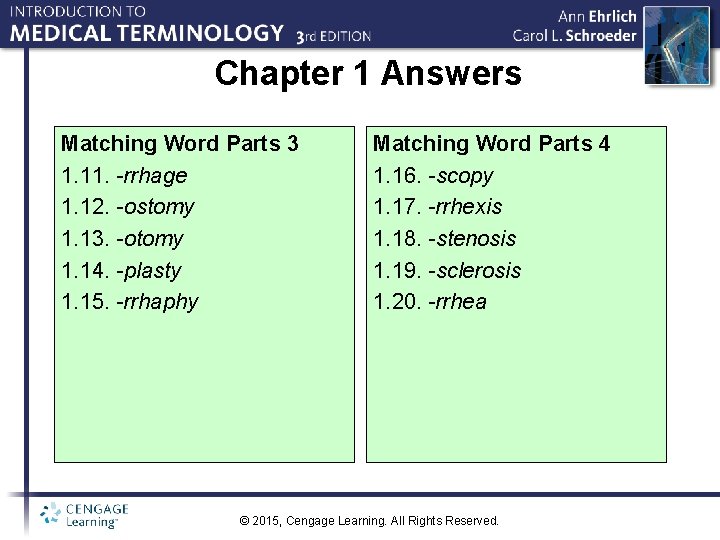 INTRODUCTION TO
MEDICAL TERMINOLOGY 3rd EDITION

Ann Ehrlich
Carol L. Schroeder

Chapter 1 Answers

Matching Word Parts 3
1.11. -rrhage
1.12. -ostomy
1.13. -otomy
1.14. -plasty
1.15. -rrhaphy

Matching Word Parts 4
1.16. -scopy
1.17. -rrhexis
1.18. -stenosis
1.19. -sclerosis
1.20. -rrhea

CENGAGE Learning™

© 2015, Cengage Learning. All Rights Reserved.